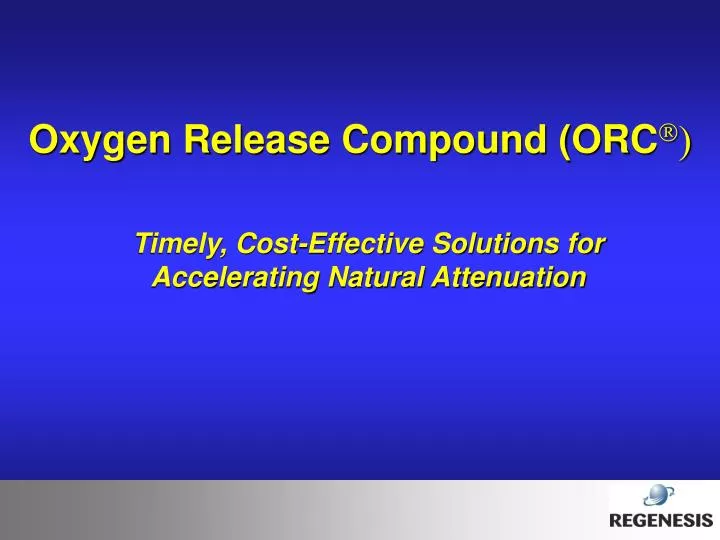 Oxygen Release Compound (ORC®)

Timely, Cost-Effective Solutions for Accelerating Natural Attenuation

REGENESIS